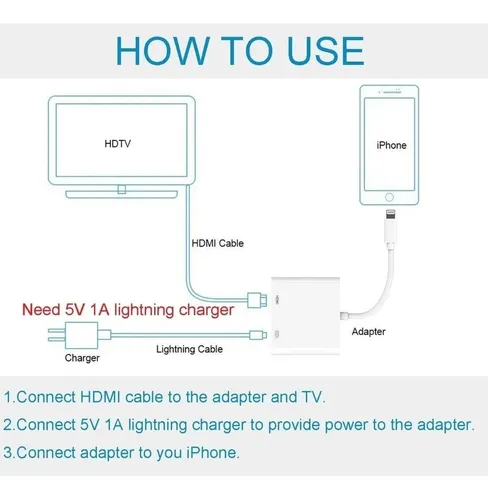 HOW TO USE

HDTV

iPhone

HDMI Cable

Need 5V 1A lightning charger

Adapter

Charger

Lightning Cable

1.Connect HDMI cable to the adapter and TV.

2.Connect 5V 1A lightning charger to provide power to the adapter.

3.Connect adapter to you iPhone.